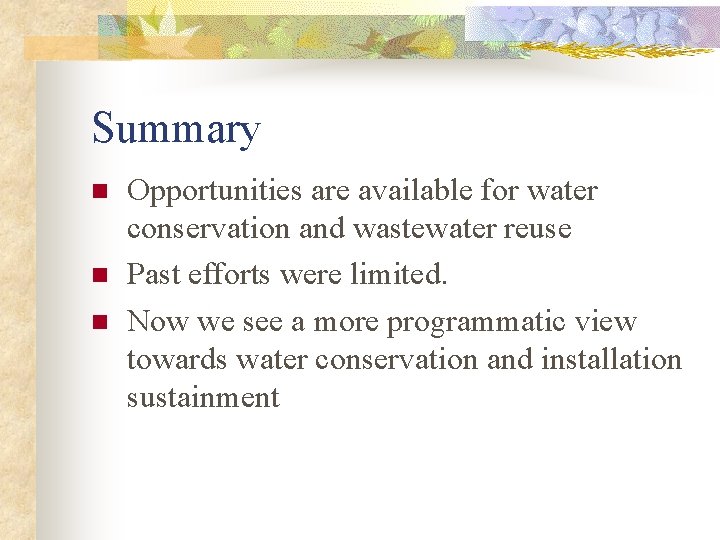 Summary

- Opportunities are available for water conservation and wastewater reuse
- Past efforts were limited.
- Now we see a more programmatic view towards water conservation and installation sustainment